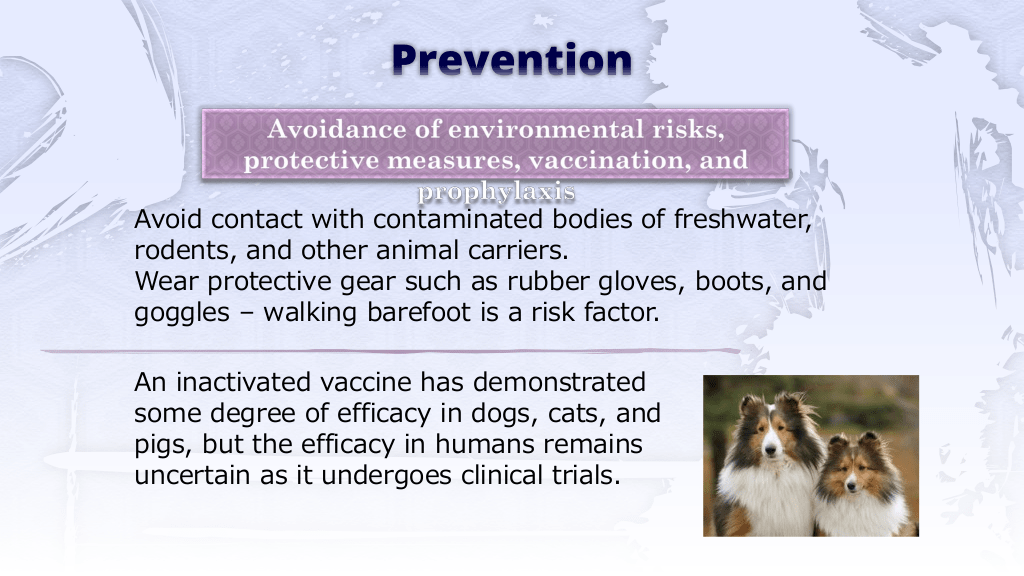 Prevention

Avoidance of environmental risks, protective measures, vaccination, and prophylaxis

Avoid contact with contaminated bodies of freshwater, rodents, and other animal carriers.
Wear protective gear such as rubber gloves, boots, and goggles – walking barefoot is a risk factor.

An inactivated vaccine has demonstrated some degree of efficacy in dogs, cats, and pigs, but the efficacy in humans remains uncertain as it undergoes clinical trials.